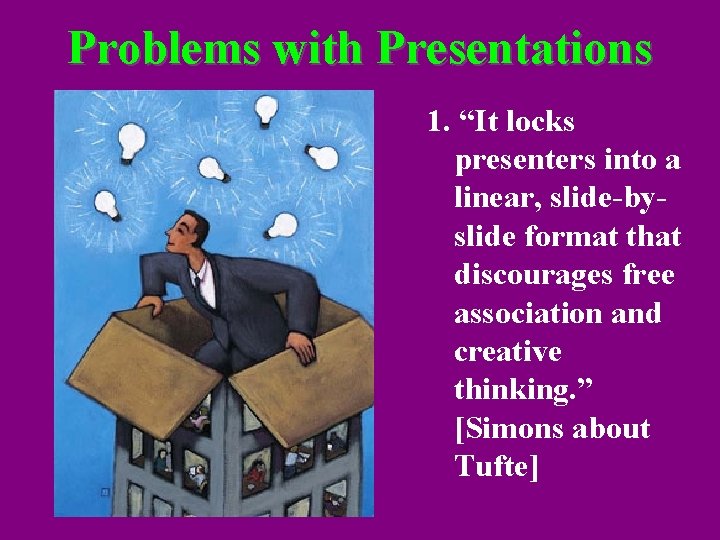 Problems with Presentations

1. “It locks presenters into a linear, slide-by-slide format that discourages free association and creative thinking.” [Simons about Tufte]